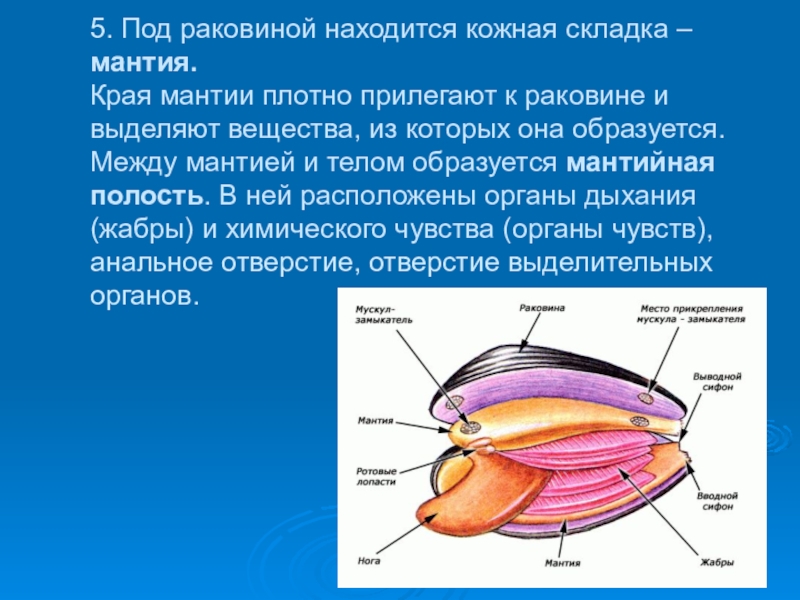 5. Под раковиной находится кожная складка – мантия.
Края мантии плотно прилегают к раковине и выделяют вещества, из которых она образуется. Между мантией и телом образуется мантийная полость. В ней расположены органы дыхания (жабры) и химического чувства (органы чувств), анальное отверстие, отверстие выделительных органов.

Мускул-замыкатель
Раковина
Место прикрепления мускула - замыкателя
Выводной сифон
Мантия
Ротовые лопасти
Вводной сифон
Нога
Мантия
Жабры